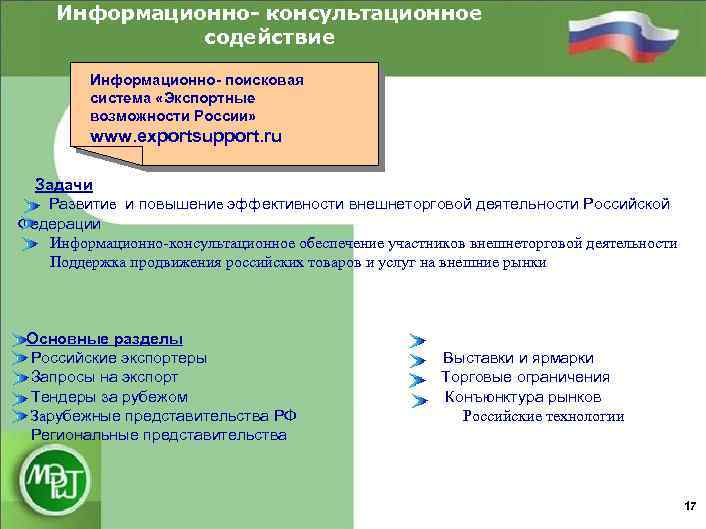 Информационно- консультационное содействие

Информационно- поисковая система «Экспортные возможности России»
www.exportsupport.ru

Задачи
Развитие и повышение эффективности внешнеторговой деятельности Российской Федерации
Информационно-консультационное обеспечение участников внешнеторговой деятельности
Поддержка продвижения российских товаров и услуг на внешние рынки

Основные разделы
Российские экспортеры
Запросы на экспорт
Тендеры за рубежом
Зарубежные представительства РФ
Региональные представительства

Выставки и ярмарки
Торговые ограничения
Конъюнктура рынков
Российские технологии

МЭРТ

17